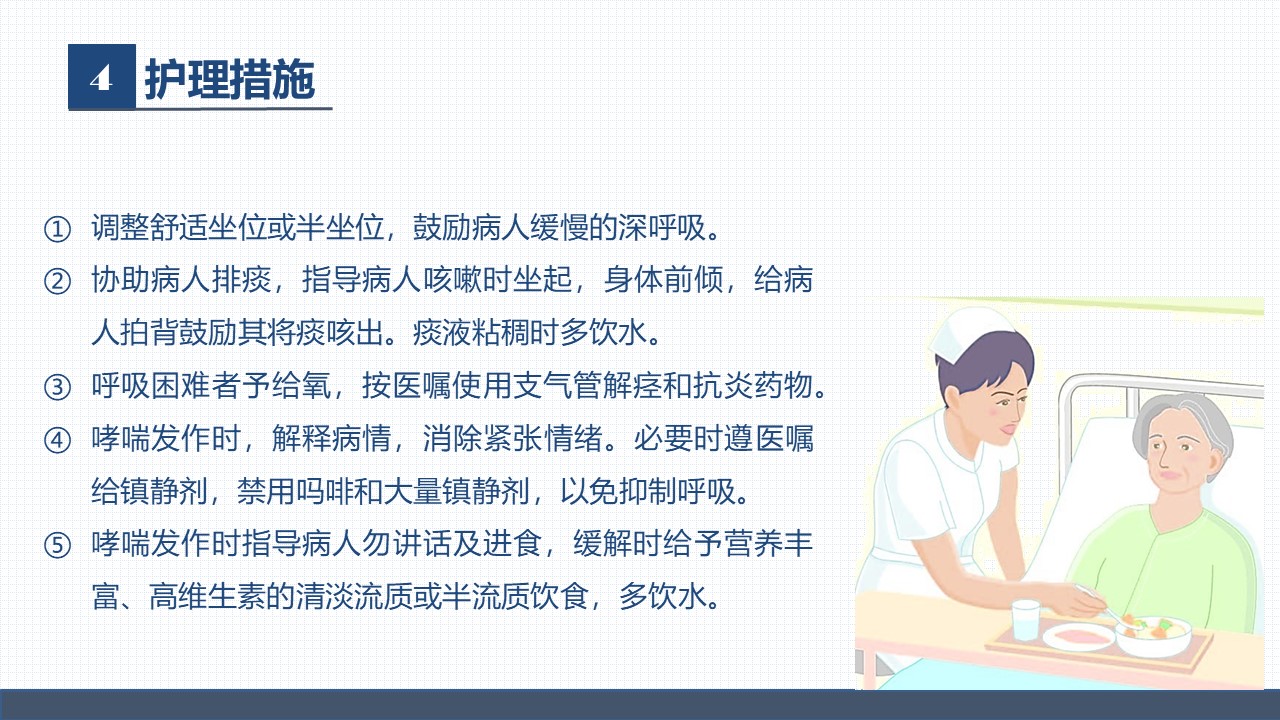 4 护理措施

① 调整舒适坐位或半坐位，鼓励病人缓慢的深呼吸。

② 协助病人排痰，指导病人咳嗽时坐起，身体前倾，给病人拍背鼓励其将痰咳出。痰液粘稠时多饮水。

③ 呼吸困难者予给氧，按医嘱使用支气管解痉和抗炎药物。

④ 哮喘发作时，解释病情，消除紧张情绪。必要时遵医嘱给镇静剂，禁用吗啡和大量镇静剂，以免抑制呼吸。

⑤ 哮喘发作时指导病人勿讲话及进食，缓解时给予营养丰富、高维生素的清淡流质或半流质饮食，多饮水。